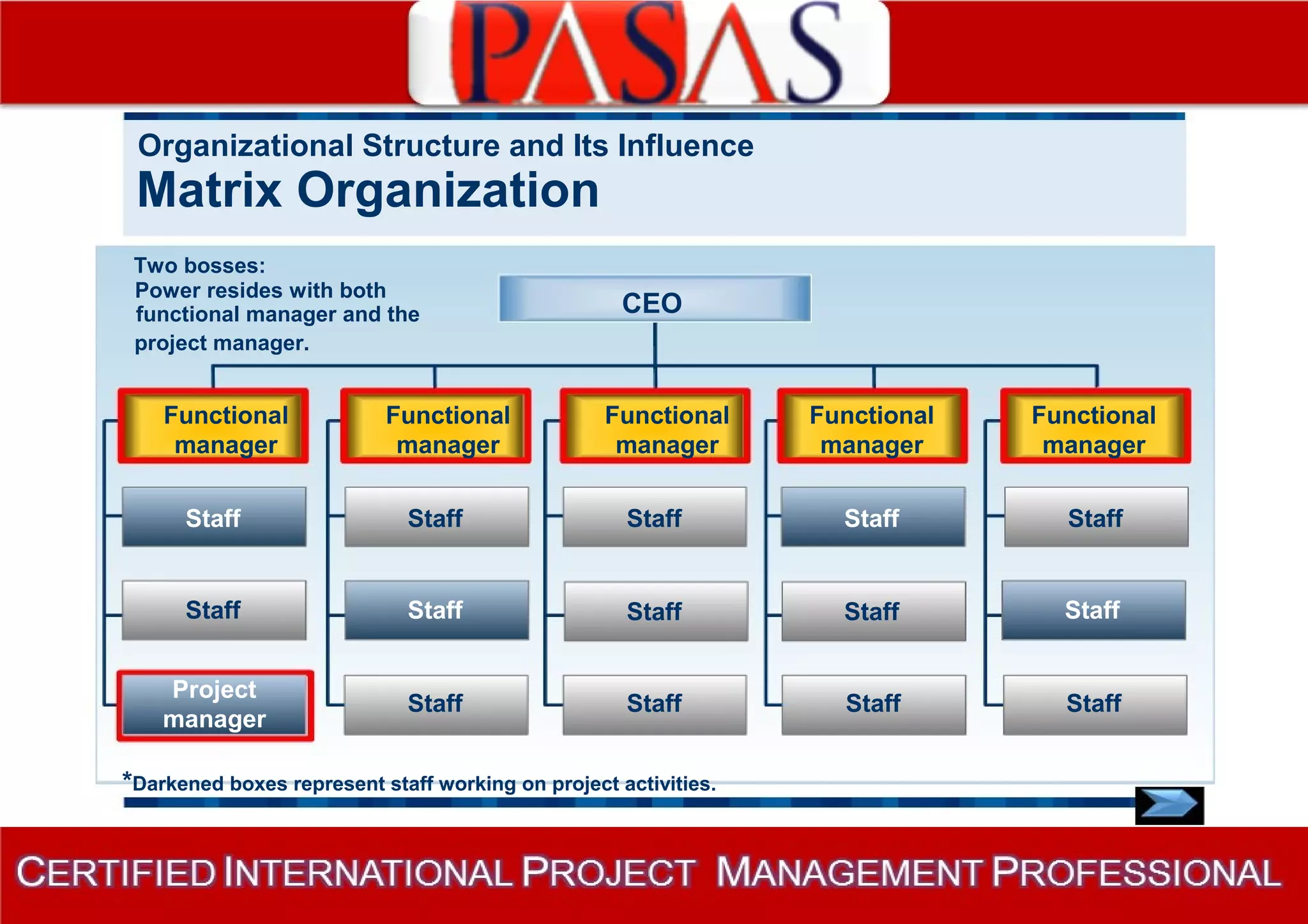 PASAS

Organizational Structure and Its Influence
Matrix Organization

Two bosses:
Power resides with both functional manager and the project manager.

CEO

Functional manager

Functional manager

Functional manager

Functional manager

Functional manager

Staff

Staff

Staff

Staff

Staff

Staff

Staff

Staff

Staff

Staff

Project manager

Staff

Staff

Staff

Staff

*Darkened boxes represent staff working on project activities.

CERTIFIED INTERNATIONAL PROJECT MANAGEMENT PROFESSIONAL